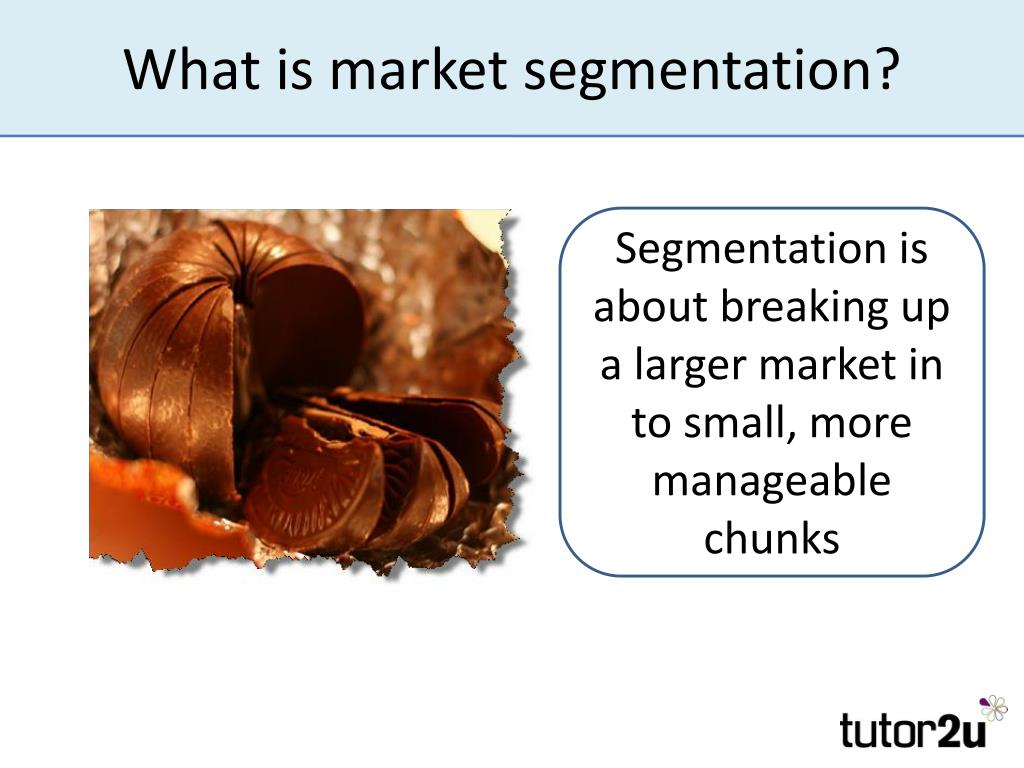 What is market segmentation?

Segmentation is about breaking up a larger market in to small, more manageable chunks

tutor2u